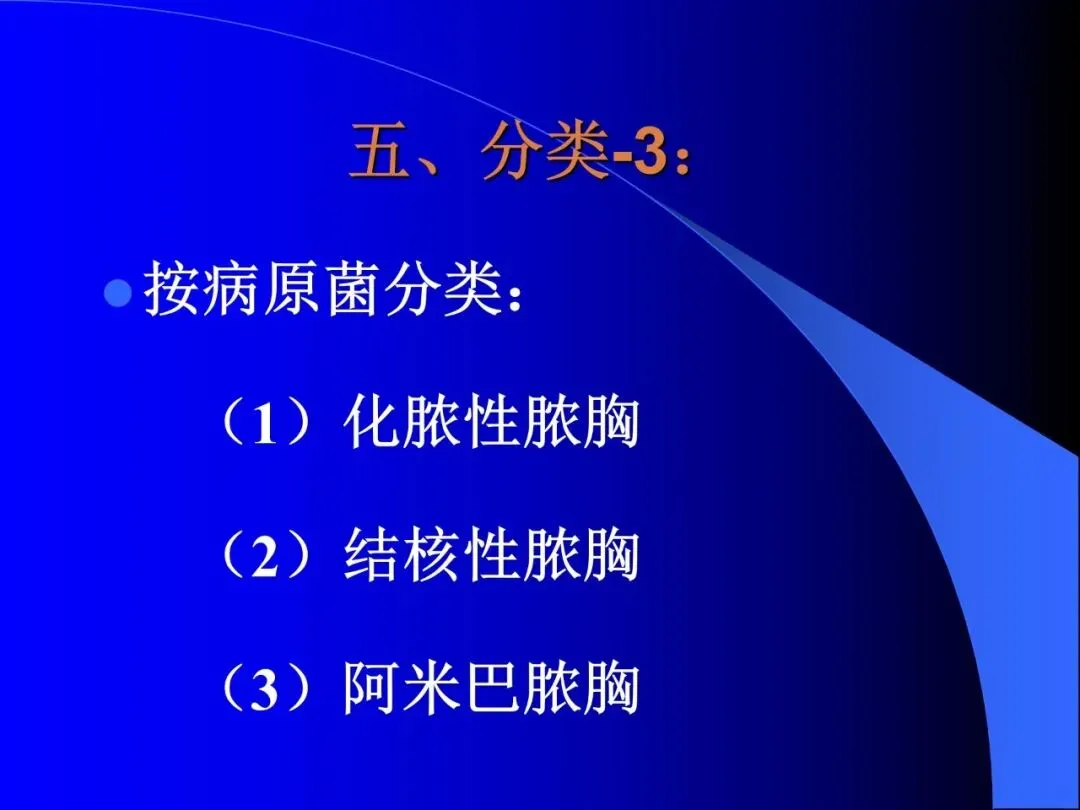 五、分类-3：

按病原菌分类：

（1）化脓性脓胸

（2）结核性脓胸

（3）阿米巴脓胸